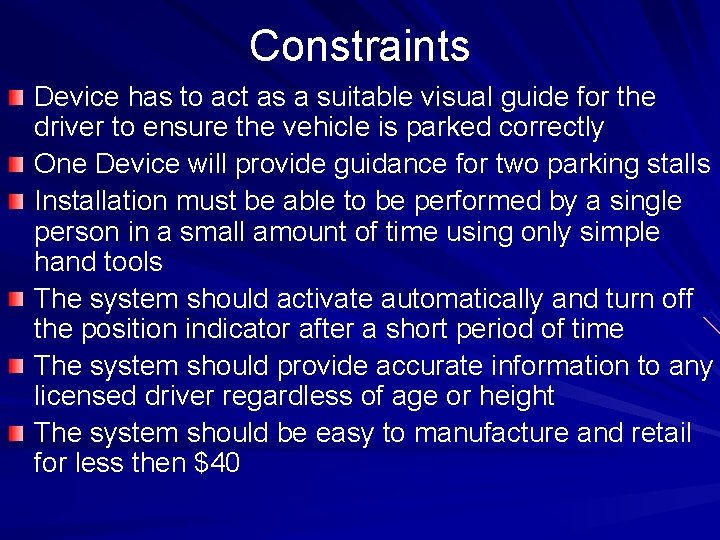 Constraints

- Device has to act as a suitable visual guide for the driver to ensure the vehicle is parked correctly
- One Device will provide guidance for two parking stalls
- Installation must be able to be performed by a single person in a small amount of time using only simple hand tools
- The system should activate automatically and turn off the position indicator after a short period of time
- The system should provide accurate information to any licensed driver regardless of age or height
- The system should be easy to manufacture and retail for less then \$40